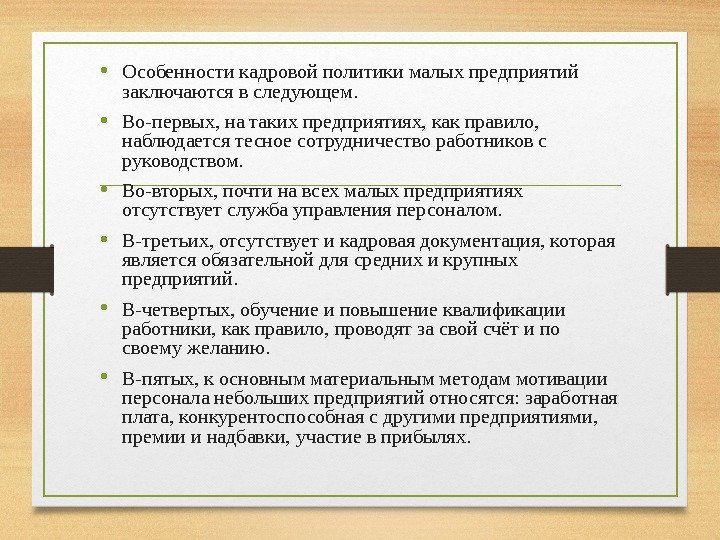 • Особенности кадровой политики малых предприятий заключаются в следующем.

• Во-первых, на таких предприятиях, как правило, наблюдается тесное сотрудничество работников с руководством.

• Во-вторых, почти на всех малых предприятиях отсутствует служба управления персоналом.

• В-третьих, отсутствует и кадровая документация, которая является обязательной для средних и крупных предприятий.

• В-четвертых, обучение и повышение квалификации работники, как правило, проводят за свой счёт и по своему желанию.

• В-пятых, к основным материальным методам мотивации персонала небольших предприятий относятся: заработная плата, конкурентоспособная с другими предприятиями, премии и надбавки, участие в прибылях.